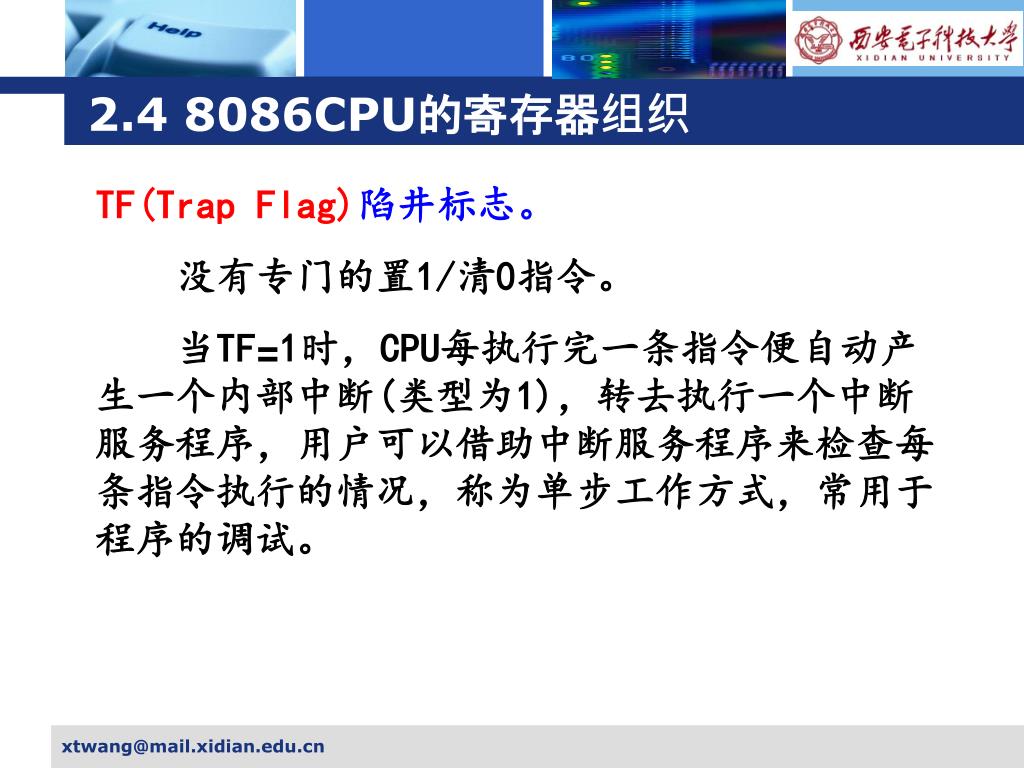 Help

西安电子科技大学
XIDIAN UNIVERSITY

2.4 8086CPU的寄存器组织

TF(Trap Flag)陷井标志。

没有专门的置1/清0指令。

当TF=1时，CPU每执行完一条指令便自动产生一个内部中断(类型为1)，转去执行一个中断服务程序，用户可以借助中断服务程序来检查每条指令执行的情况，称为单步工作方式，常用于程序的调试。

xtwang@mail.xidian.edu.cn